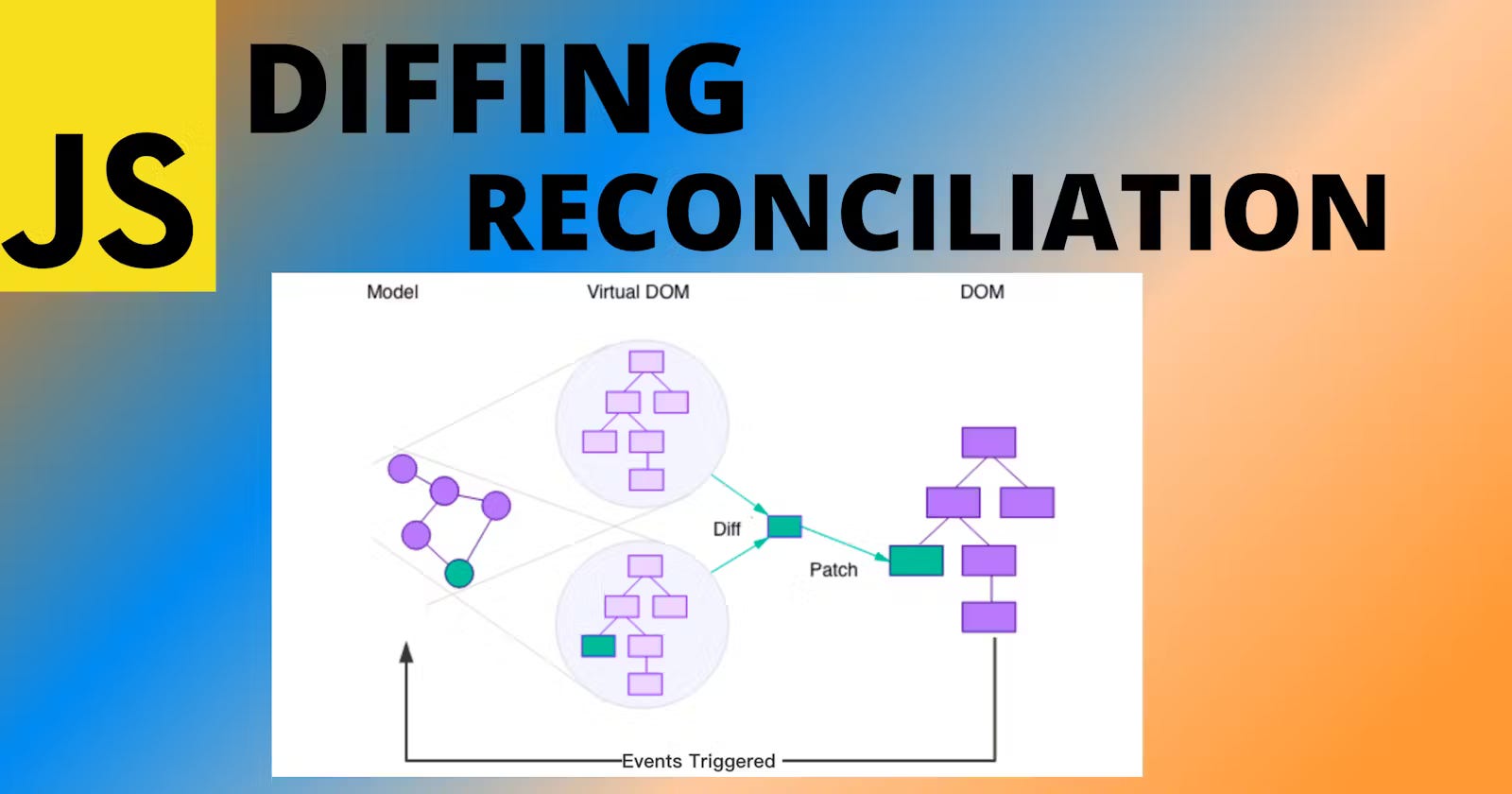 JS

DIFFING

RECONCILIATION

Model

Virtual DOM

DOM

Diff

Patch

Events Triggered